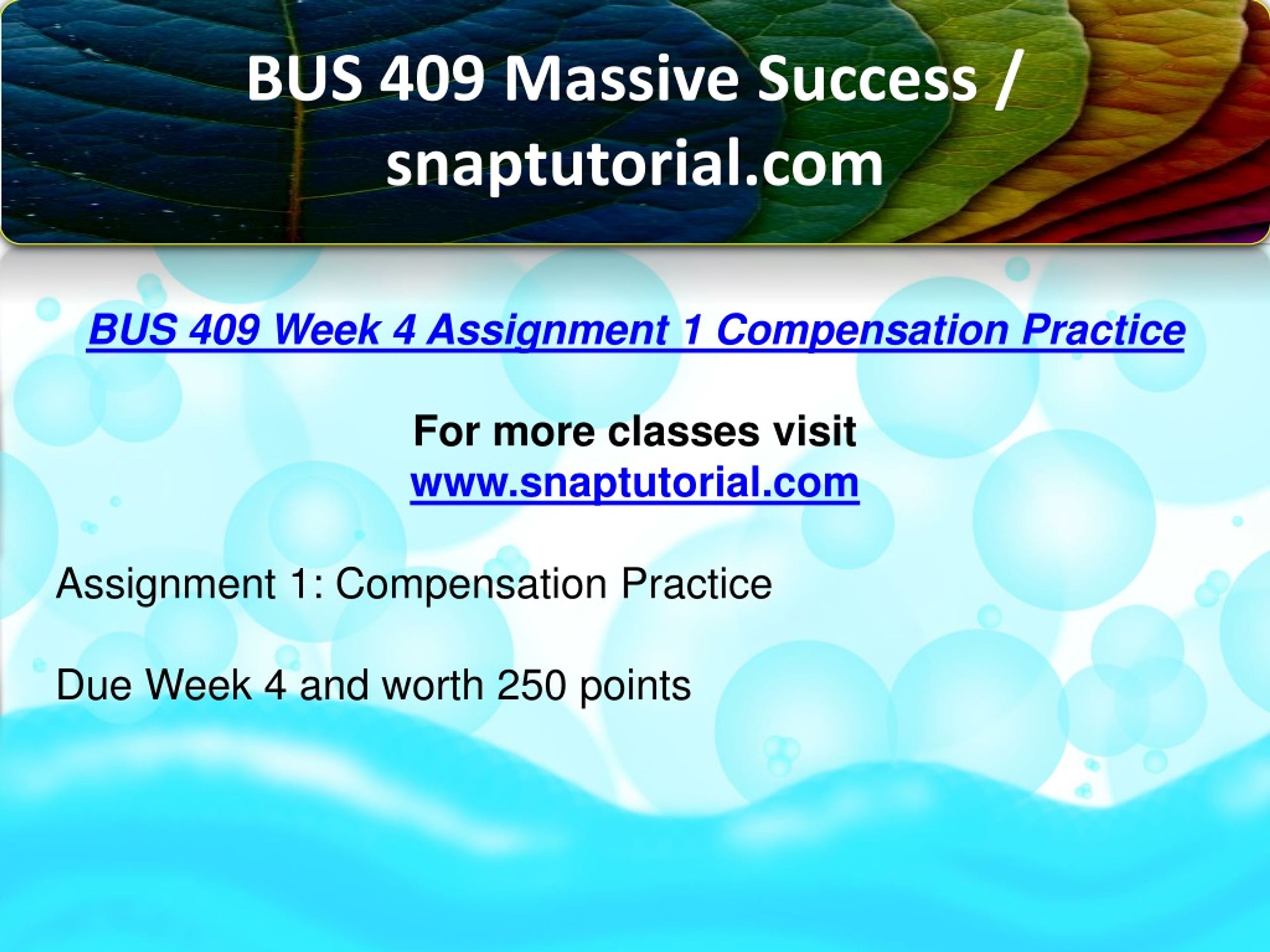 BUS 409 Massive Success / snaptutorial.com

BUS 409 Week 4 Assignment 1 Compensation Practice

For more classes visit
www.snaptutorial.com

Assignment 1: Compensation Practice

Due Week 4 and worth 250 points